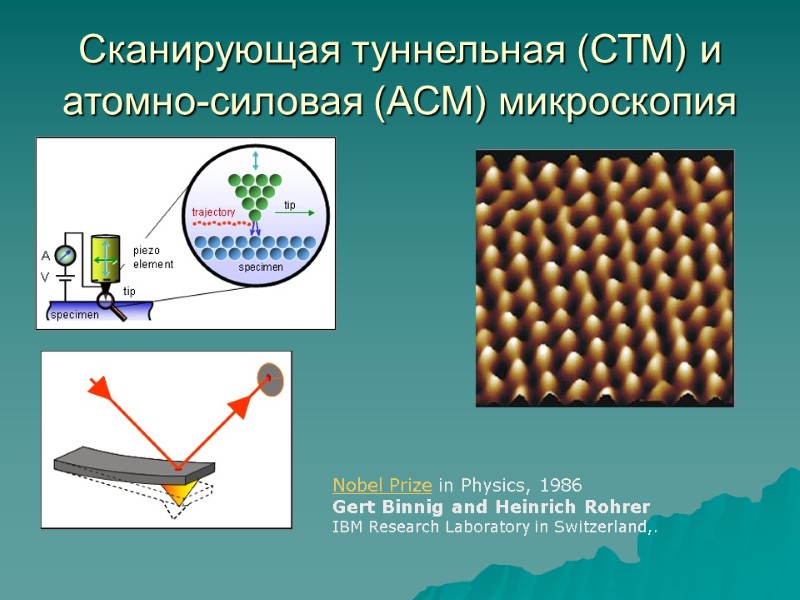 Сканирующая туннельная (СТМ) и атомно-силовая (АСМ) микроскопия

trajectory
tip
specimen
A
V
piezo element
tip
specimen

Nobel Prize in Physics, 1986
Gert Binnig and Heinrich Rohrer
IBM Research Laboratory in Switzerland,.